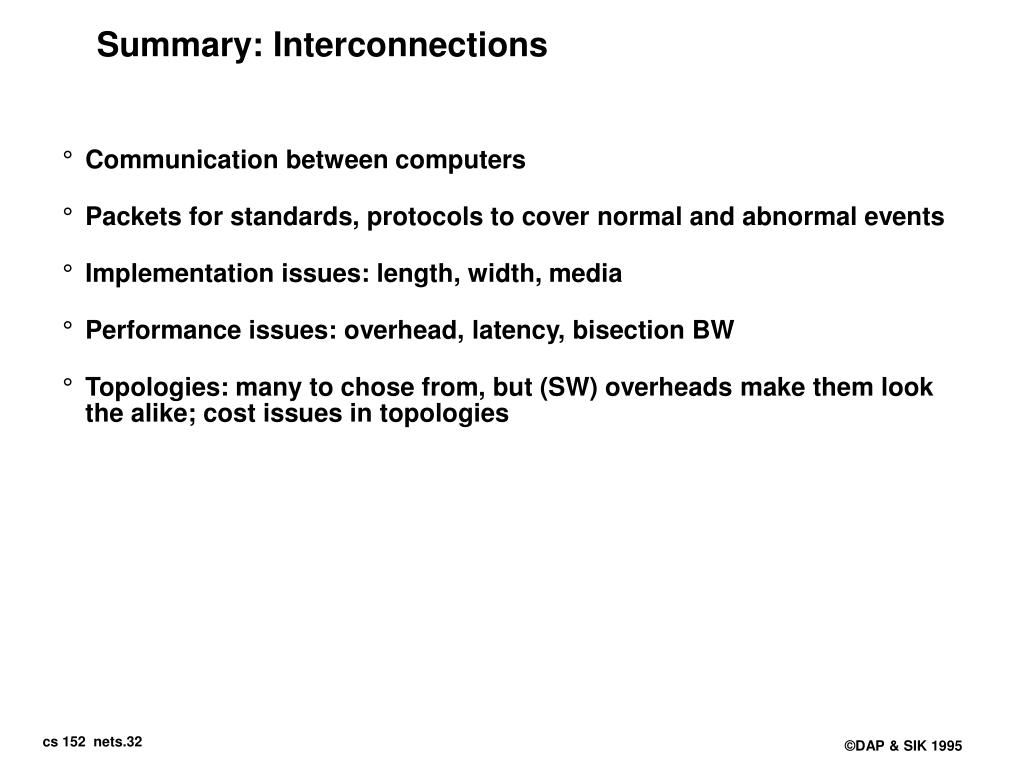 Summary: Interconnections

° Communication between computers

° Packets for standards, protocols to cover normal and abnormal events

° Implementation issues: length, width, media

° Performance issues: overhead, latency, bisection BW

° Topologies: many to chose from, but (SW) overheads make them look the alike; cost issues in topologies

cs 152 nets.32

©DAP & SIK 1995